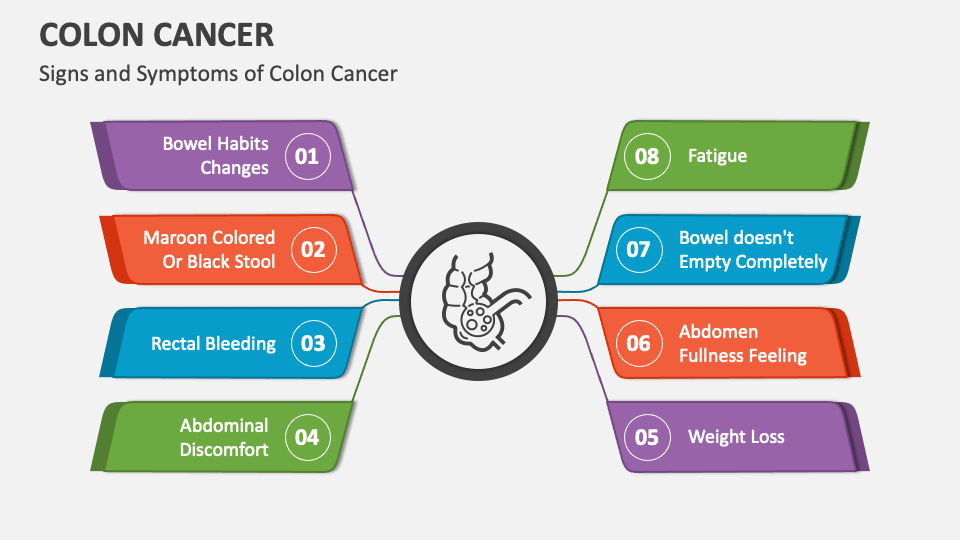 COLON CANCER

Signs and Symptoms of Colon Cancer

Bowel Habits Changes 01

Maroon Colored Or Black Stool 02

Rectal Bleeding 03

Abdominal Discomfort 04

08 Fatigue

07 Bowel doesn't Empty Completely

06 Abdomen Fullness Feeling

05 Weight Loss